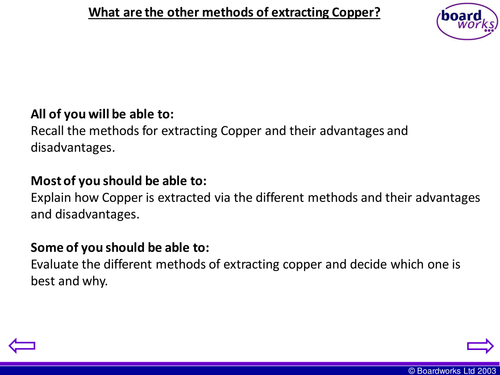 What are the other methods of extracting Copper?

board works

All of you will be able to:
Recall the methods for extracting Copper and their advantages and disadvantages.

Most of you should be able to:
Explain how Copper is extracted via the different methods and their advantages and disadvantages.

Some of you should be able to:
Evaluate the different methods of extracting copper and decide which one is best and why.

© Boardworks Ltd 2003